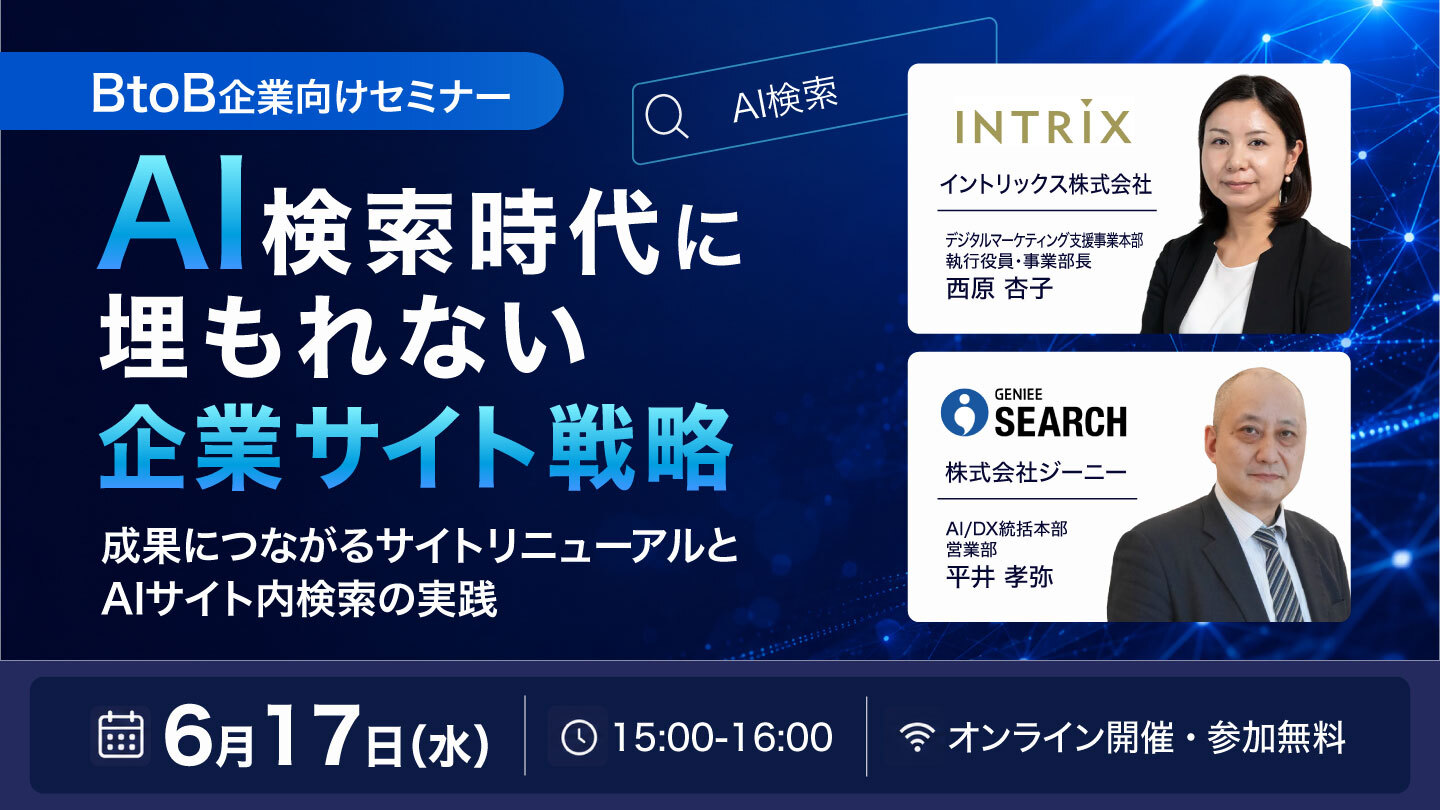 BtoB企業向けセミナー

AI検索

AI検索時代に埋もれない企業サイト戦略

成果につながるサイトリニューアルとAIサイト内検索の実践

INTRIX
イントリックス株式会社
デジタルマーケティング支援事業本部
執行役員・事業部長
西原 杏子

GENIEE SEARCH
株式会社ジーニー
AI/DX統括本部
営業部
平井 孝弥

6月17日(水)
15:00-16:00
オンライン開催・参加無料